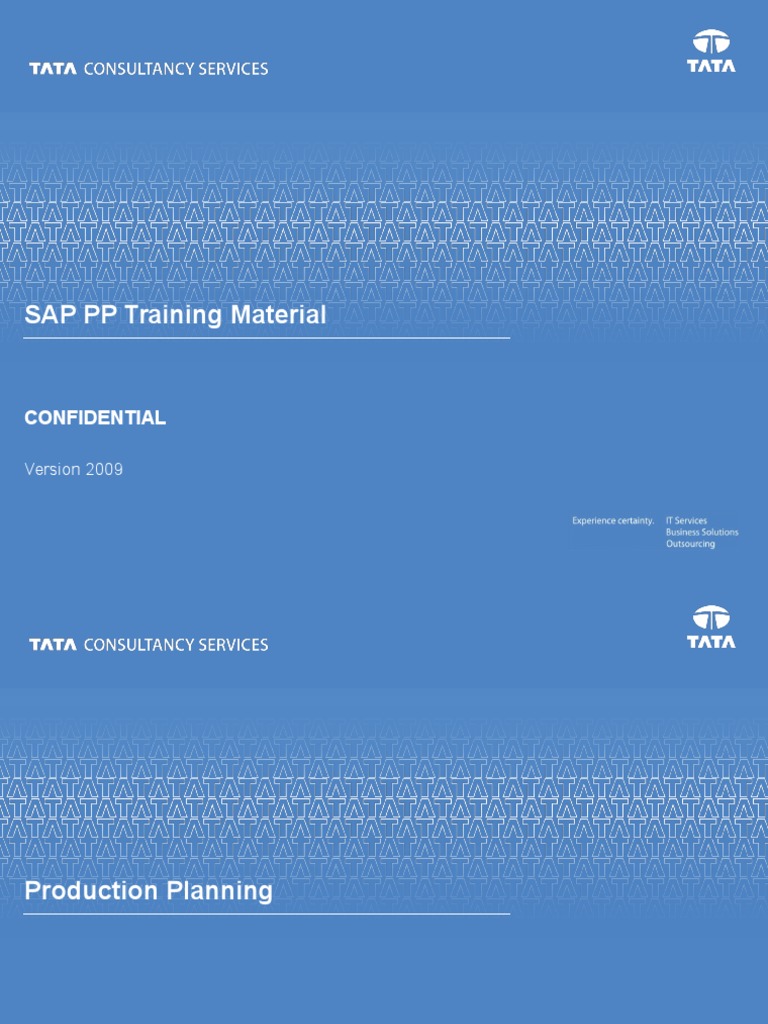 TATA CONSULTANCY SERVICES

TATA

SAP PP Training Material

CONFIDENTIAL

Version 2009

Experience certainty.

IT Services
Business Solutions
Outsourcing

TATA CONSULTANCY SERVICES

TATA

Production Planning